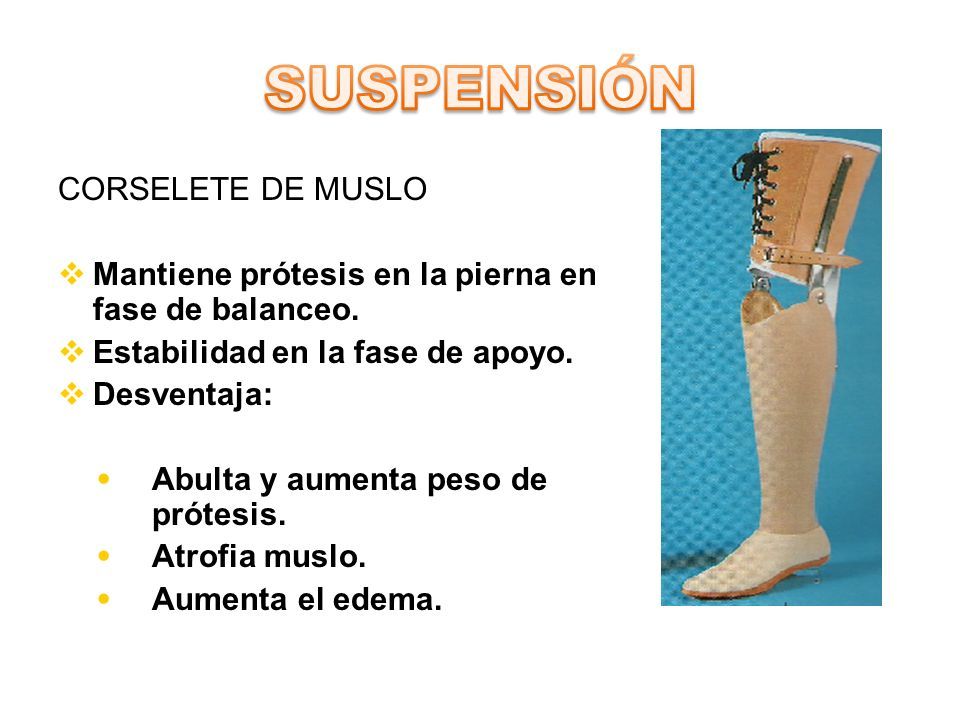 SUSPENSIÓN

CORSELETE DE MUSLO

❖ Mantiene prótesis en la pierna en fase de balanceo.
❖ Estabilidad en la fase de apoyo.
❖ Desventaja:

• Abulta y aumenta peso de prótesis.
• Atrofia muslo.
• Aumenta el edema.